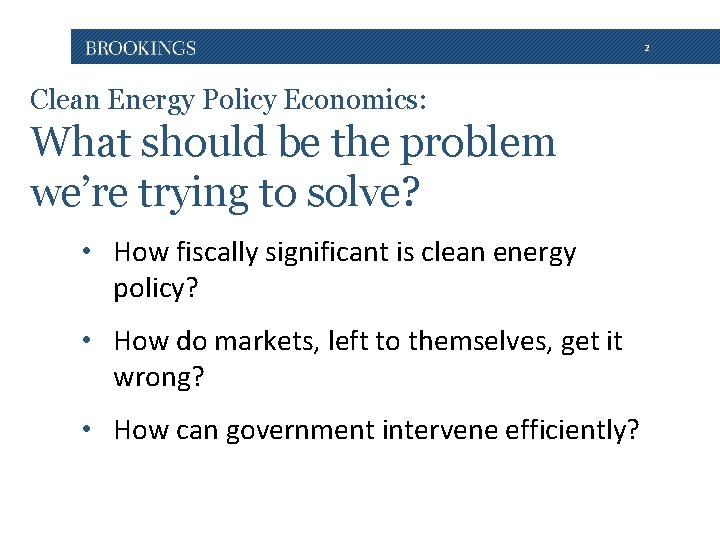 BROOKINGS 2

Clean Energy Policy Economics:
What should be the problem we’re trying to solve?

• How fiscally significant is clean energy policy?

• How do markets, left to themselves, get it wrong?

• How can government intervene efficiently?